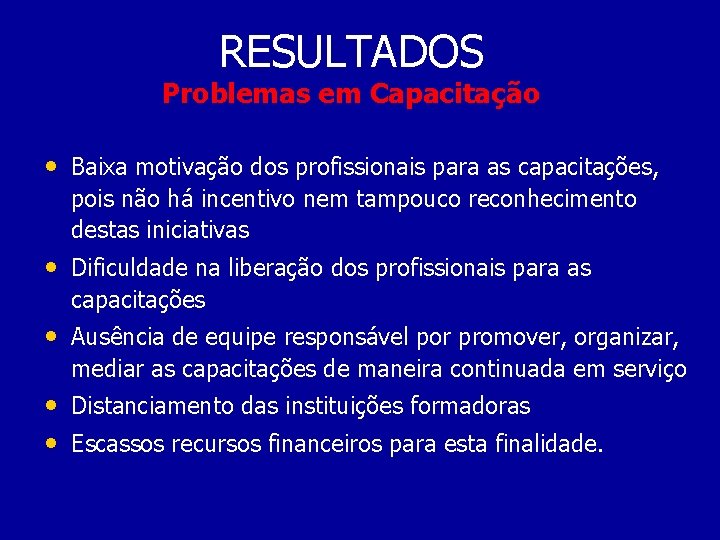 RESULTADOS
Problemas em Capacitação

• Baixa motivação dos profissionais para as capacitações, pois não há incentivo nem tampouco reconhecimento destas iniciativas
• Dificuldade na liberação dos profissionais para as capacitações
• Ausência de equipe responsável por promover, organizar, mediar as capacitações de maneira continuada em serviço
• Distanciamento das instituições formadoras
• Escassos recursos financeiros para esta finalidade.